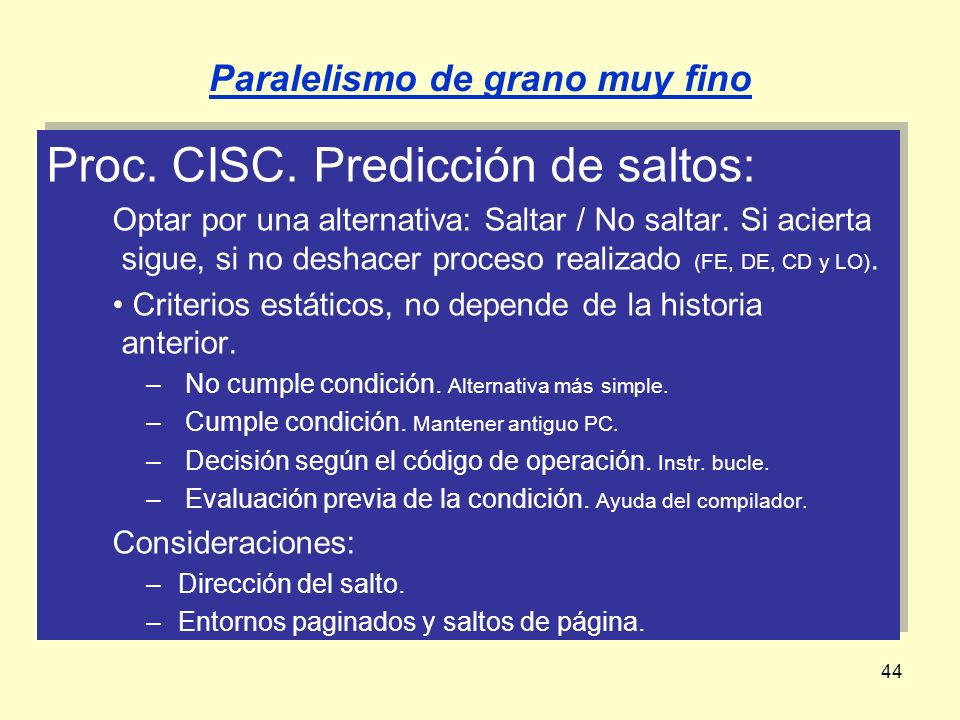 Paralelismo de grano muy fino

Proc. CISC. Predicción de saltos:

Optar por una alternativa: Saltar / No saltar. Si acierta sigue, si no deshacer proceso realizado (FE, DE, CD y LO).

• Criterios estáticos, no depende de la historia anterior.

– No cumple condición. Alternativa más simple.
– Cumple condición. Mantener antiguo PC.
– Decisión según el código de operación. Instr. bucle.
– Evaluación previa de la condición. Ayuda del compilador.

Consideraciones:

– Dirección del salto.
– Entornos paginados y saltos de página.

44